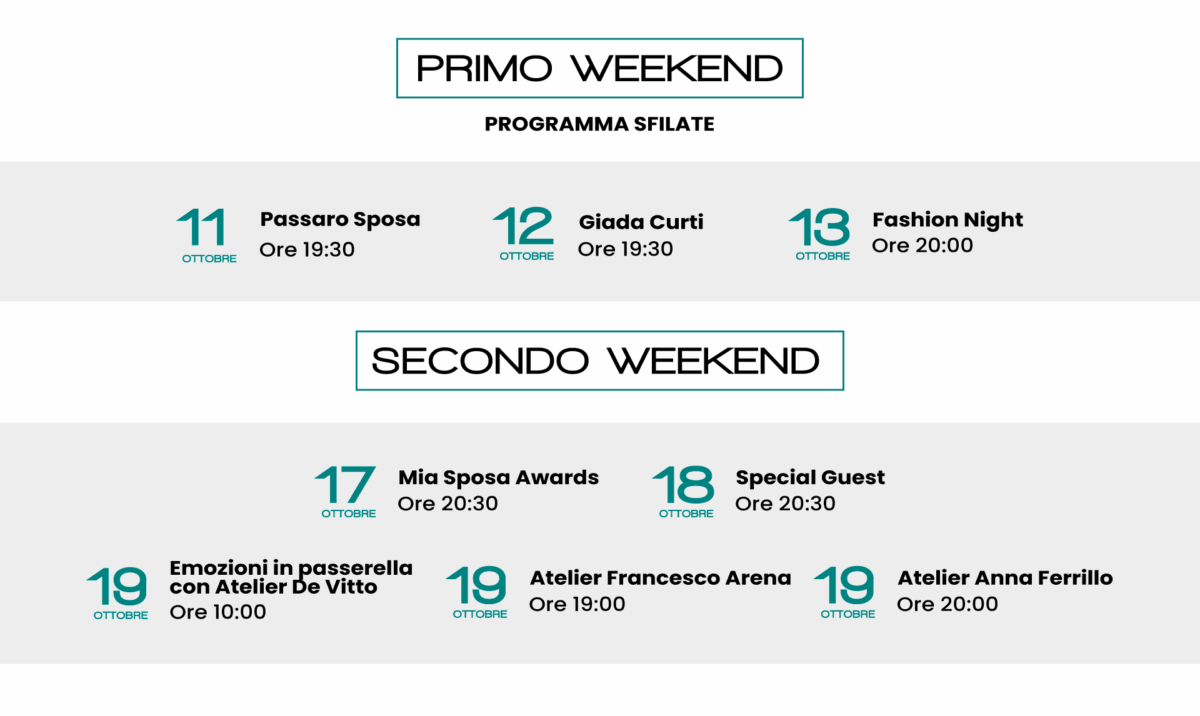 PRIMO WEEKEND

PROGRAMMA SFILATE

11 OTTOBRE
Passaro Sposa
Ore 19:30

12 OTTOBRE
Giada Curti
Ore 19:30

13 OTTOBRE
Fashion Night
Ore 20:00

SECONDO WEEKEND

17 OTTOBRE
Mia Sposa Awards
Ore 20:30

18 OTTOBRE
Special Guest
Ore 20:30

19 OTTOBRE
Emozioni in passerella con Atelier De Vitto
Ore 10:00

19 OTTOBRE
Atelier Francesco Arena
Ore 19:00

19 OTTOBRE
Atelier Anna Ferrillo
Ore 20:00